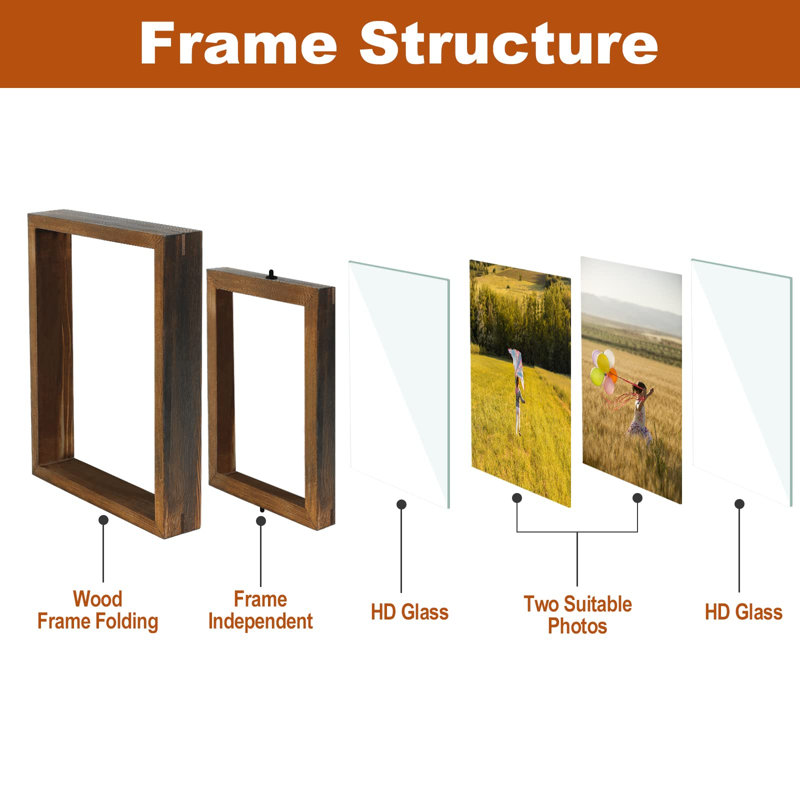 Frame Structure

Wood Frame Folding

Frame Independent

HD Glass

Two Suitable Photos

HD Glass